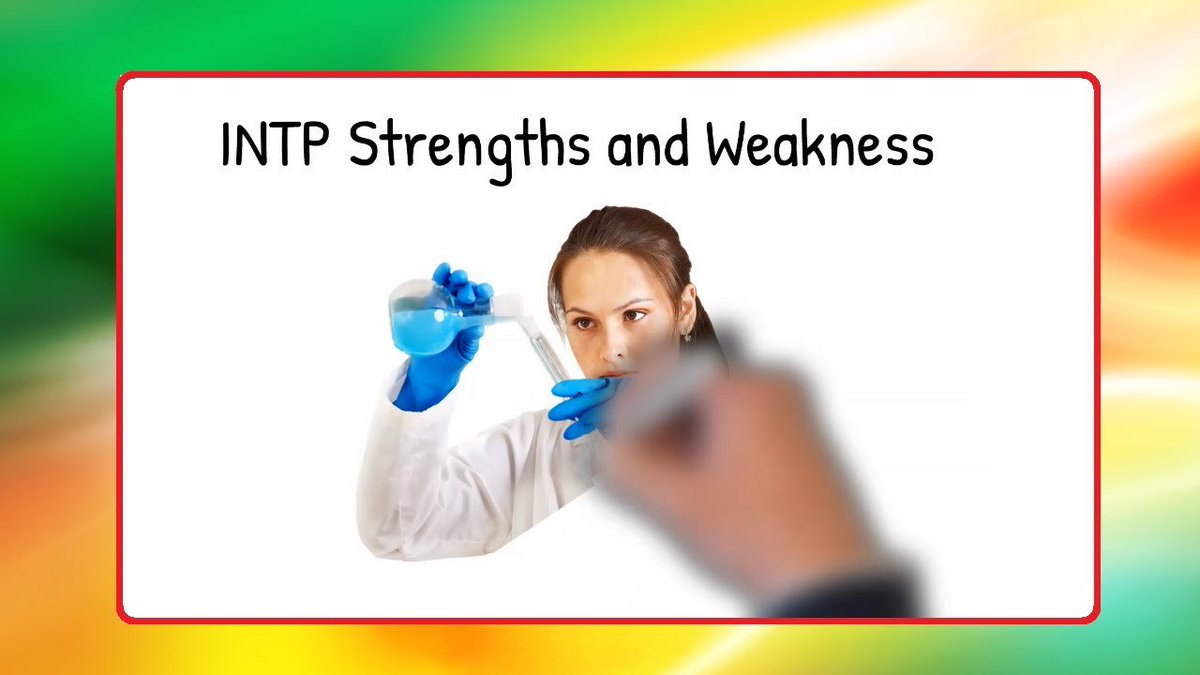 INTP Strengths and Weakness